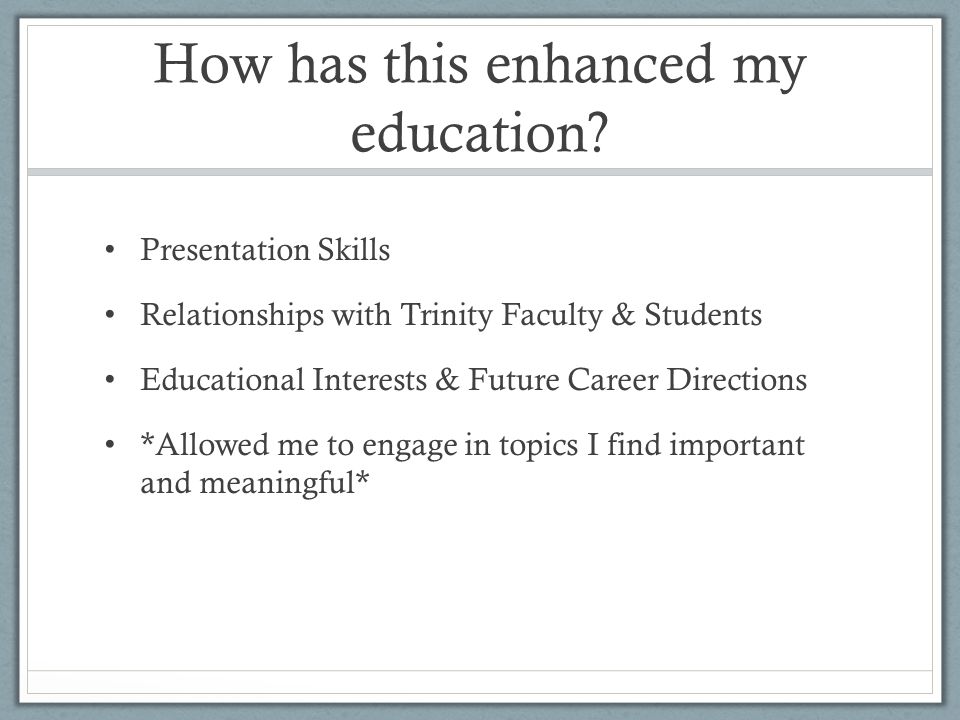 How has this enhanced my education?

• Presentation Skills

• Relationships with Trinity Faculty & Students

• Educational Interests & Future Career Directions

• *Allowed me to engage in topics I find important and meaningful*